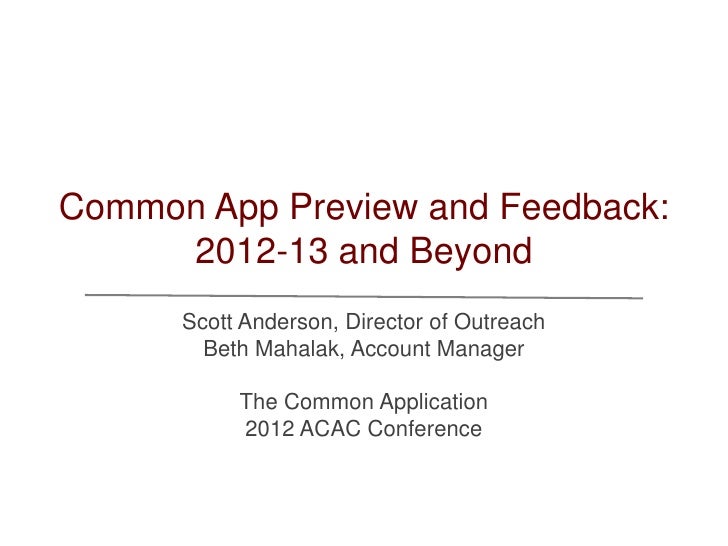 Common App Preview and Feedback: 2012-13 and Beyond

Scott Anderson, Director of Outreach
Beth Mahalak, Account Manager

The Common Application
2012 ACAC Conference